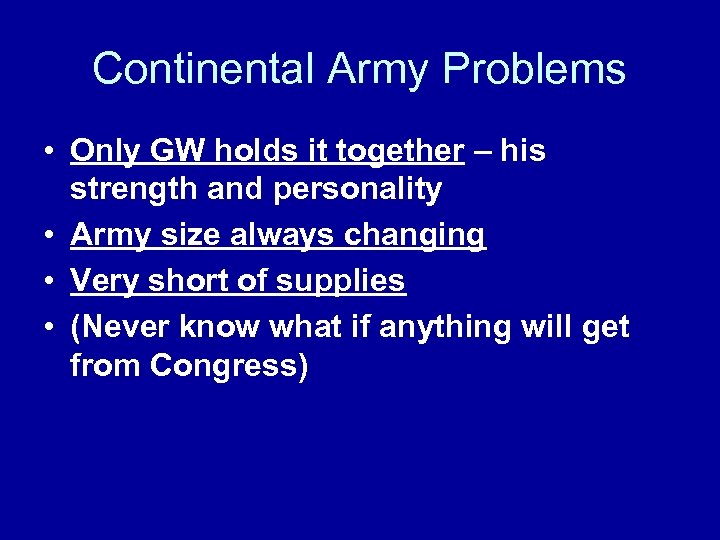 Continental Army Problems

• Only GW holds it together – his strength and personality
• Army size always changing
• Very short of supplies
• (Never know what if anything will get from Congress)